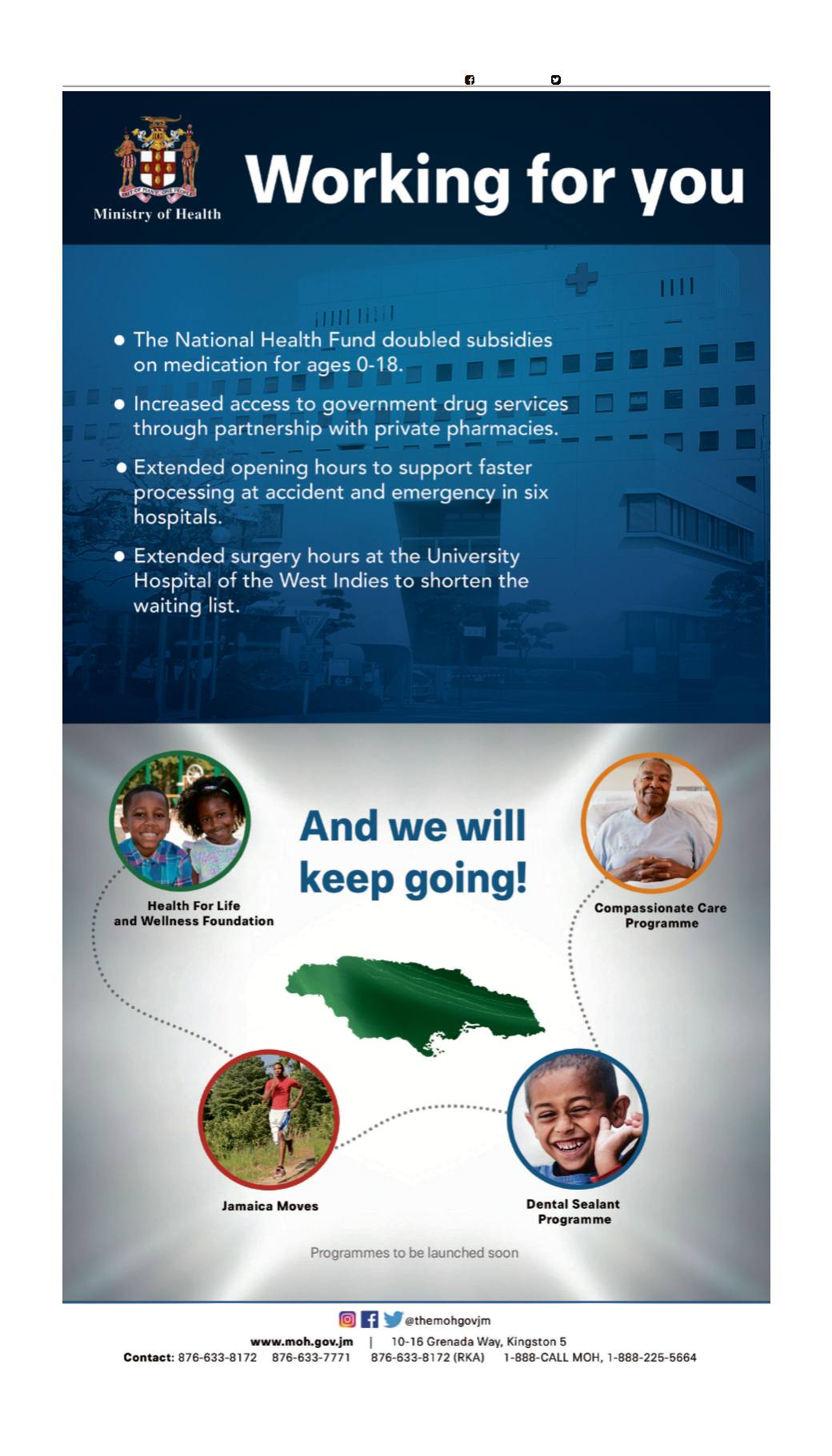 OUT OF MANY, ONE PEOPLE
Ministry of Health

Working for you

• The National Health Fund doubled subsidies on medication for ages 0-18.

• Increased access to government drug services through partnership with private pharmacies.

• Extended opening hours to support faster processing at accident and emergency in six hospitals.

• Extended surgery hours at the University Hospital of the West Indies to shorten the waiting list.

And we will keep going!

Health For Life and Wellness Foundation

Compassionate Care Programme

Jamaica Moves

Dental Sealant Programme

Programmes to be launched soon

@themohgovjm

www.moh.gov.jm | 10-16 Grenada Way, Kingston 5

Contact: 876-633-8172 876-633-7771 876-633-8172 (RKA) 1-888-CALL MOH, 1-888-225-5664